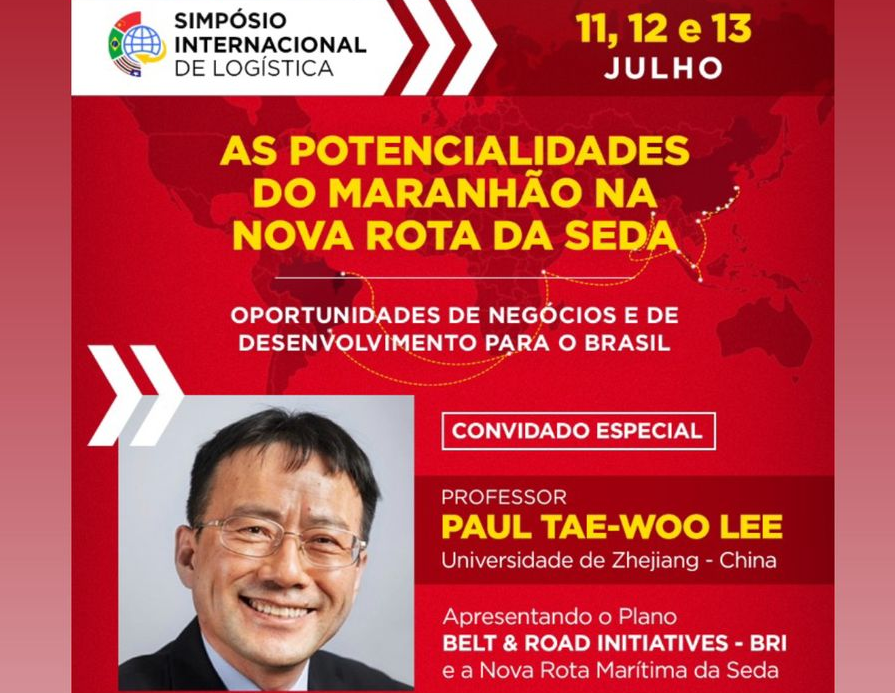 SIMPÓSIO INTERNACIONAL DE LOGÍSTICA

11, 12 e 13 JULHO

AS POTENCIALIDADES DO MARANHÃO NA NOVA ROTA DA SEDA

OPORTUNIDADES DE NEGÓCIOS E DE DESENVOLVIMENTO PARA O BRASIL

CONVIDADO ESPECIAL

PROFESSOR
PAUL TAE-WOO LEE
Universidade de Zhejiang - China

Apresentando o Plano
BELT & ROAD INITIATIVES - BRI
e a Nova Rota Marítima da Seda